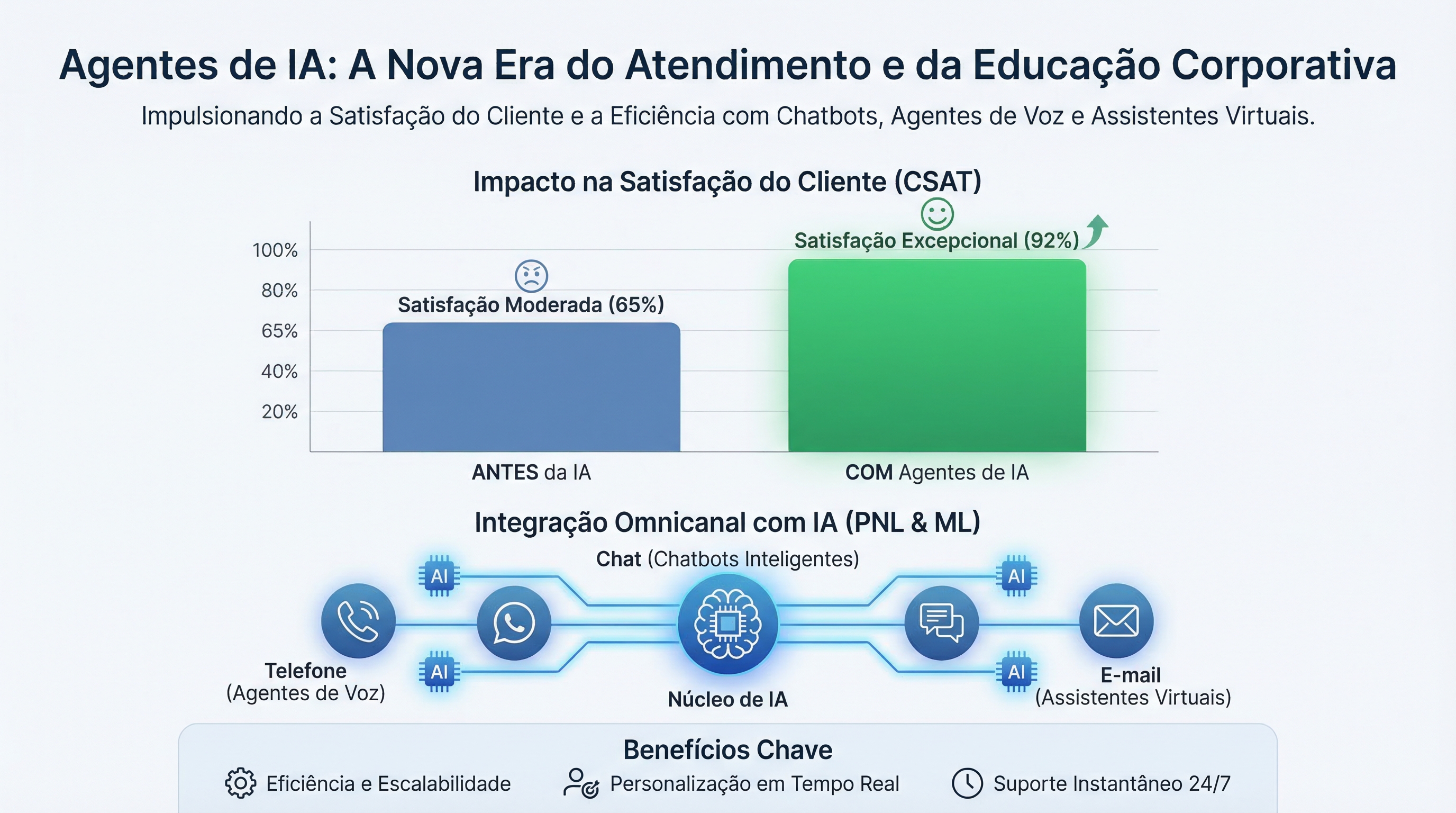 Agentes de IA: A Nova Era do Atendimento e da Educação Corporativa

Impulsionando a Satisfação do Cliente e a Eficiência com Chatbots, Agentes de Voz e Assistentes Virtuais.

Impacto na Satisfação do Cliente (CSAT)

100%
80%
65%
40%
20%

Satisfação Moderada (65%)

Satisfação Excepcional (92%)

ANTES da IA

COM Agentes de IA

Integração Omnicanal com IA (PNL & ML)

Chat (Chatbots Inteligentes)

AI

AI

AI

AI

Telefone (Agentes de Voz)

Núcleo de IA

E-mail (Assistentes Virtuais)

Benefícios Chave

Eficiência e Escalabilidade

Personalização em Tempo Real

Suporte Instantâneo 24/7